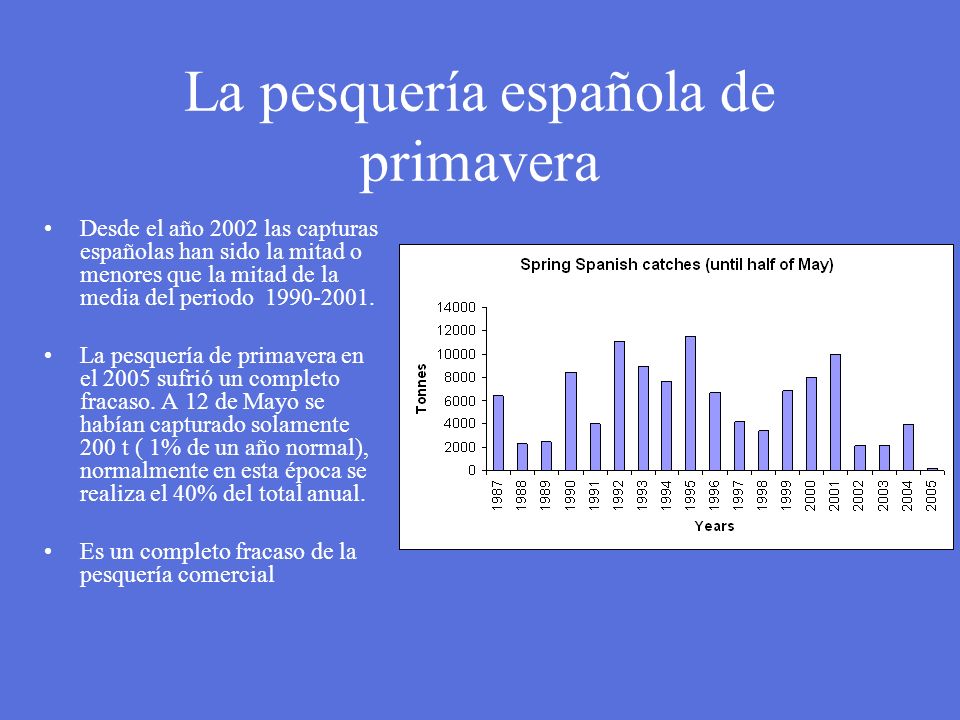 La pesquería española de primavera

• Desde el año 2002 las capturas españolas han sido la mitad o menores que la mitad de la media del periodo 1990-2001.

• La pesquería de primavera en el 2005 sufrió un completo fracaso. A 12 de Mayo se habían capturado solamente 200 t ( 1% de un año normal), normalmente en esta época se realiza el 40% del total anual.

• Es un completo fracaso de la pesquería comercial

Spring Spanish catches (until half of May)

Tonnes

14000
12000
10000
8000
6000
4000
2000
0

1987 1988 1989 1990 1991 1992 1993 1994 1995 1996 1997 1998 1999 2000 2001 2002 2003 2004 2005

Years